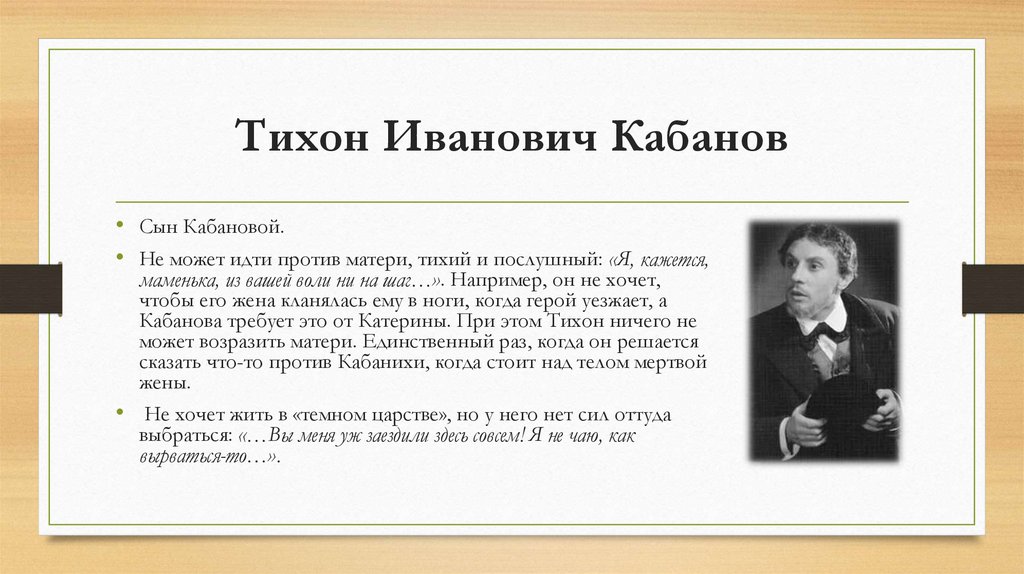 Тихон Иванович Кабанов

• Сын Кабановой.

• Не может идти против матери, тихий и послушный: «Я, кажется, маменька, из вашей воли ни на шаг…». Например, он не хочет, чтобы его жена кланялась ему в ноги, когда герой уезжает, а Кабанова требует это от Катерины. При этом Тихон ничего не может возразить матери. Единственный раз, когда он решается сказать что-то против Кабанихи, когда стоит над телом мертвой жены.

• Не хочет жить в «темном царстве», но у него нет сил оттуда выбраться: «…Вы меня уж заездили здесь совсем! Я не чаю, как вырваться-то…».